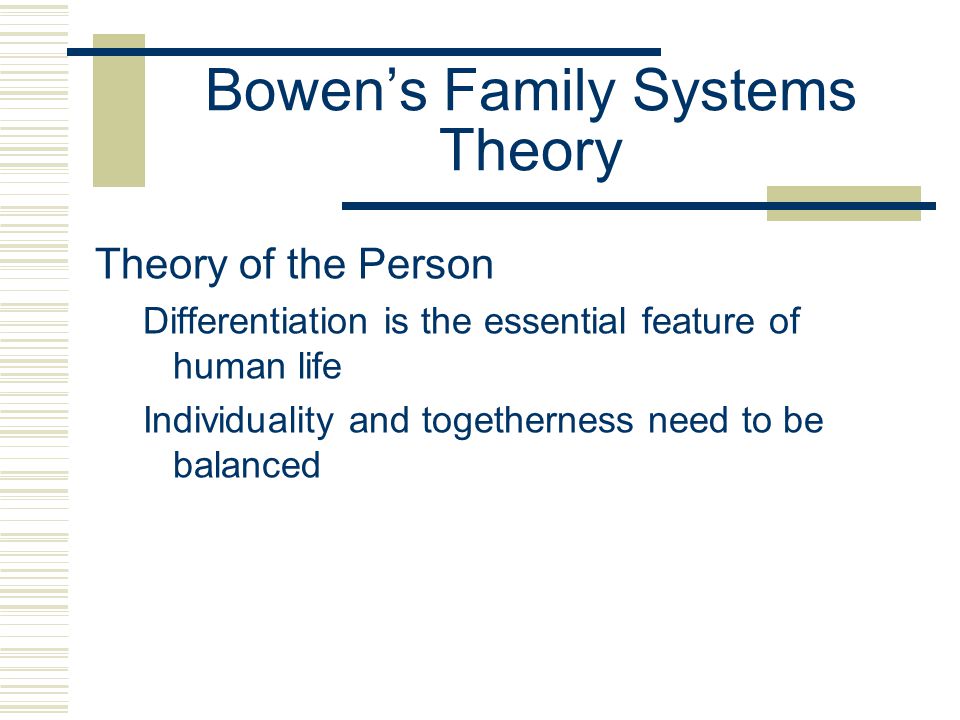 Bowen’s Family Systems Theory

Theory of the Person

Differentiation is the essential feature of human life

Individuality and togetherness need to be balanced